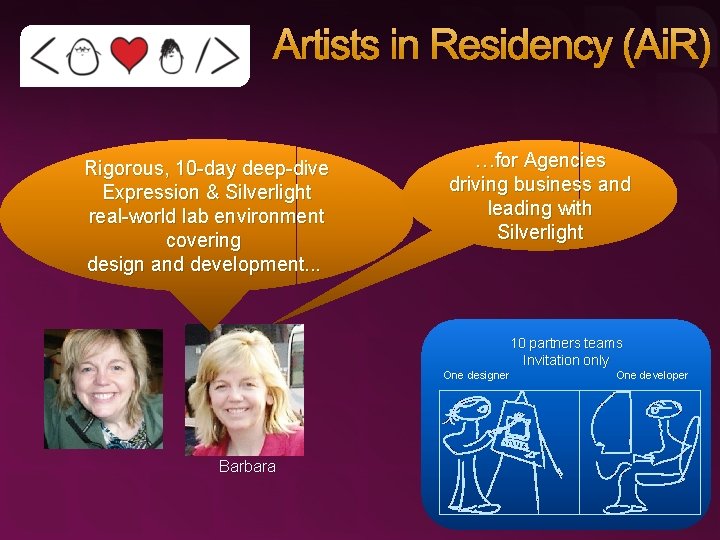 < /> Artists in Residency (AiR)

Rigorous, 10-day deep-dive Expression & Silverlight real-world lab environment covering design and development...

...for Agencies driving business and leading with Silverlight

Barbara

10 partners teams
Invitation only
One designer
One developer